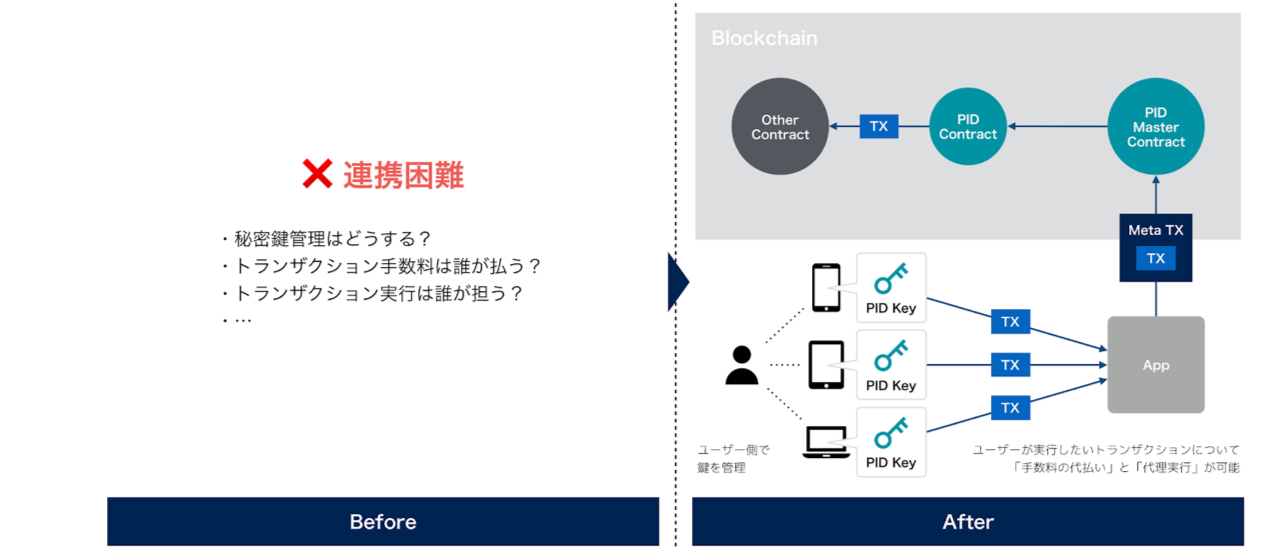 ✕ 連携困難

・秘密鍵管理はどうする？
・トランザクション手数料は誰が払う？
・トランザクション実行は誰が担う？
・…

Before

Blockchain

Other Contract

TX

PID Contract

PID Master Contract

Meta TX

TX

PID Key

PID Key

PID Key

TX

TX

TX

App

ユーザー側で鍵を管理

ユーザーが実行したいトランザクションについて「手数料の代払い」と「代理実行」が可能

After